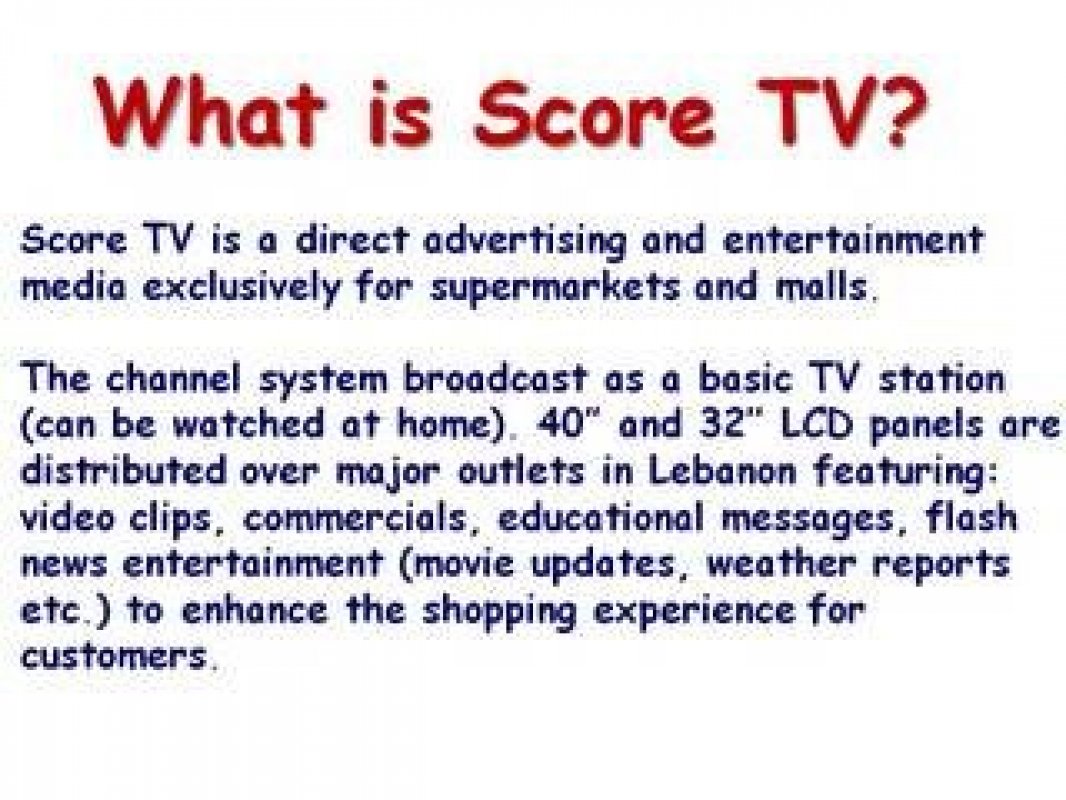 What is Score TV?

Score TV is a direct advertising and entertainment media exclusively for supermarkets and malls.

The channel system broadcast as a basic TV station (can be watched at home). 40" and 32" LCD panels are distributed over major outlets in Lebanon featuring: video clips, commercials, educational messages, flash news entertainment (movie updates, weather reports etc.) to enhance the shopping experience for customers.